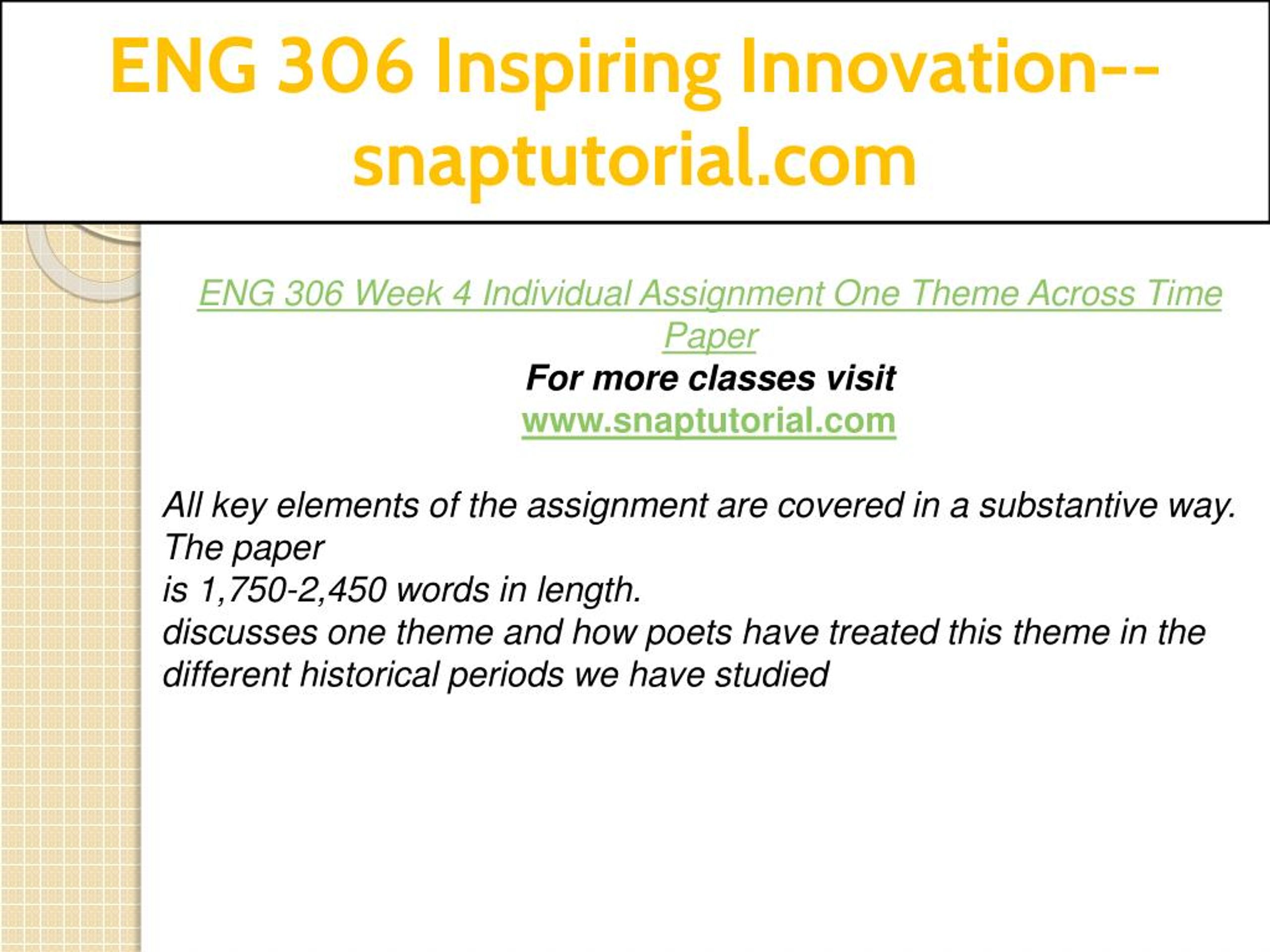 ENG 306 Inspiring Innovation--snaptutorial.com

ENG 306 Week 4 Individual Assignment One Theme Across Time Paper

For more classes visit
www.snaptutorial.com

All key elements of the assignment are covered in a substantive way. The paper
is 1,750-2,450 words in length.
discusses one theme and how poets have treated this theme in the different historical periods we have studied